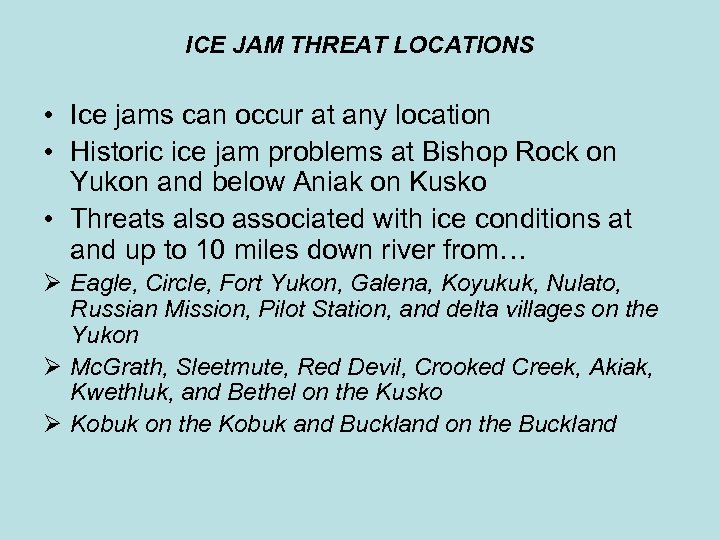 ICE JAM THREAT LOCATIONS

• Ice jams can occur at any location
• Historic ice jam problems at Bishop Rock on Yukon and below Aniak on Kusko
• Threats also associated with ice conditions at and up to 10 miles down river from…
➢ Eagle, Circle, Fort Yukon, Galena, Koyukuk, Nulato, Russian Mission, Pilot Station, and delta villages on the Yukon
➢ McGrath, Sleetmute, Red Devil, Crooked Creek, Akiak, Kwethluk, and Bethel on the Kusko
➢ Kobuk on the Kobuk and Buckland on the Buckland